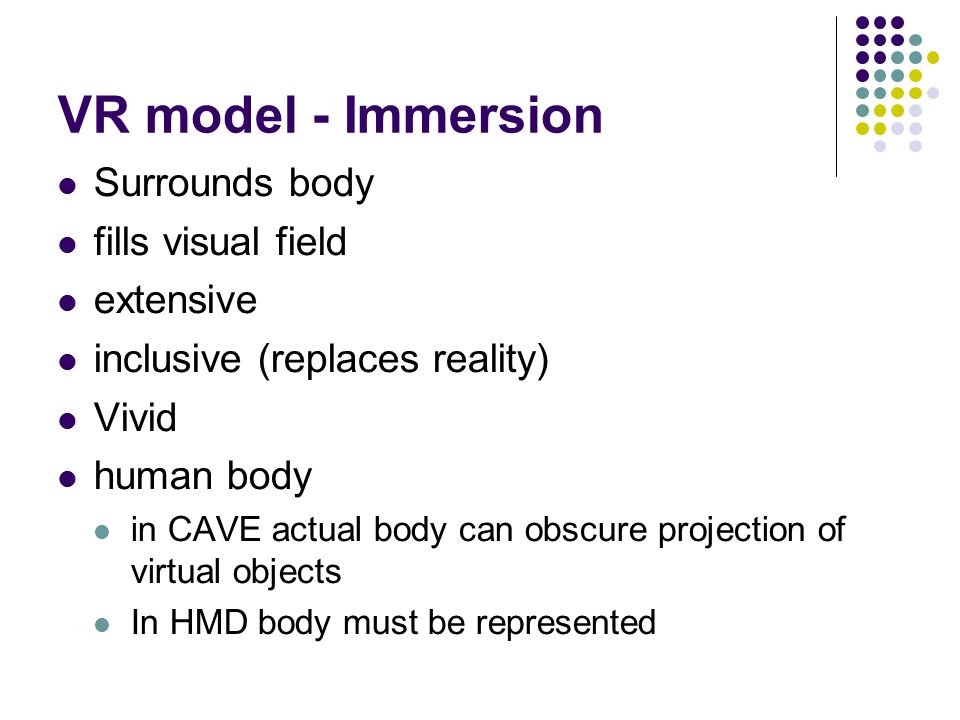 VR model - Immersion

- Surrounds body
- fills visual field
- extensive
- inclusive (replaces reality)
- Vivid
- human body
  - in CAVE actual body can obscure projection of virtual objects
  - In HMD body must be represented